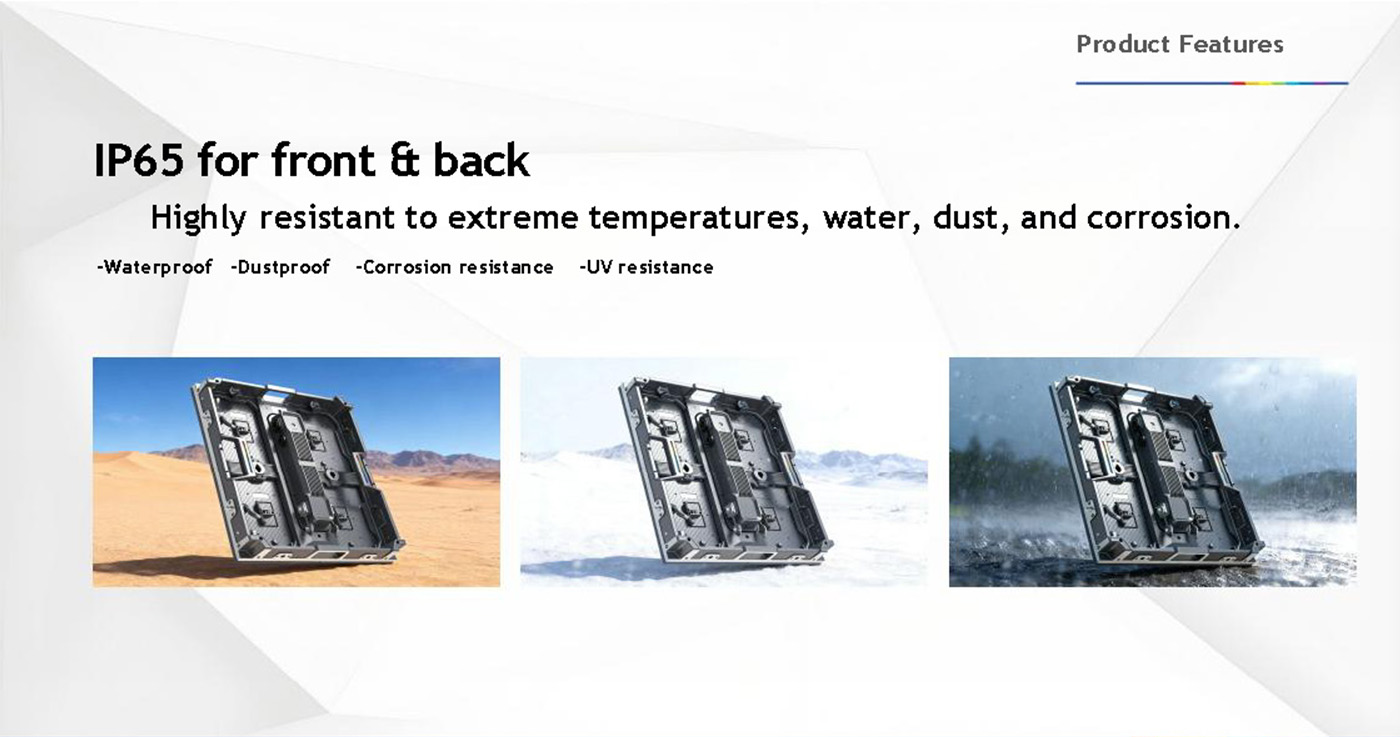 Product Features

IP65 for front & back

Highly resistant to extreme temperatures, water, dust, and corrosion.

-Waterproof -Dustproof -Corrosion resistance -UV resistance